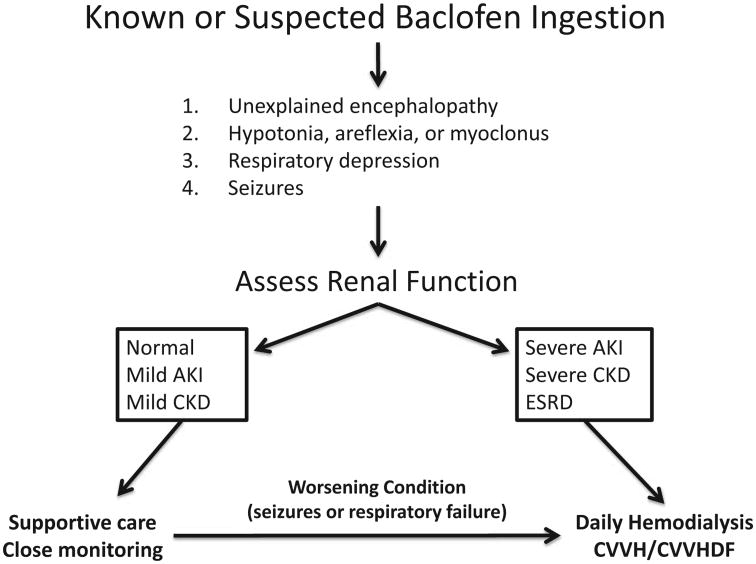 Known or Suspected Baclofen Ingestion

1. Unexplained encephalopathy
2. Hypotonia, areflexia, or myoclonus
3. Respiratory depression
4. Seizures

Assess Renal Function

Normal
Mild AKI
Mild CKD

Severe AKI
Severe CKD
ESRD

Supportive care
Close monitoring

Worsening Condition
(seizures or respiratory failure)

Daily Hemodialysis
CVVH/CVVHDF